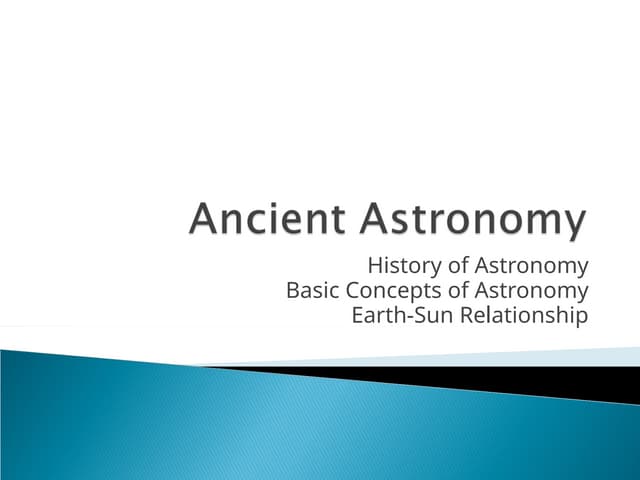 Ancient Astronomy

History of Astronomy
Basic Concepts of Astronomy
Earth-Sun Relationship